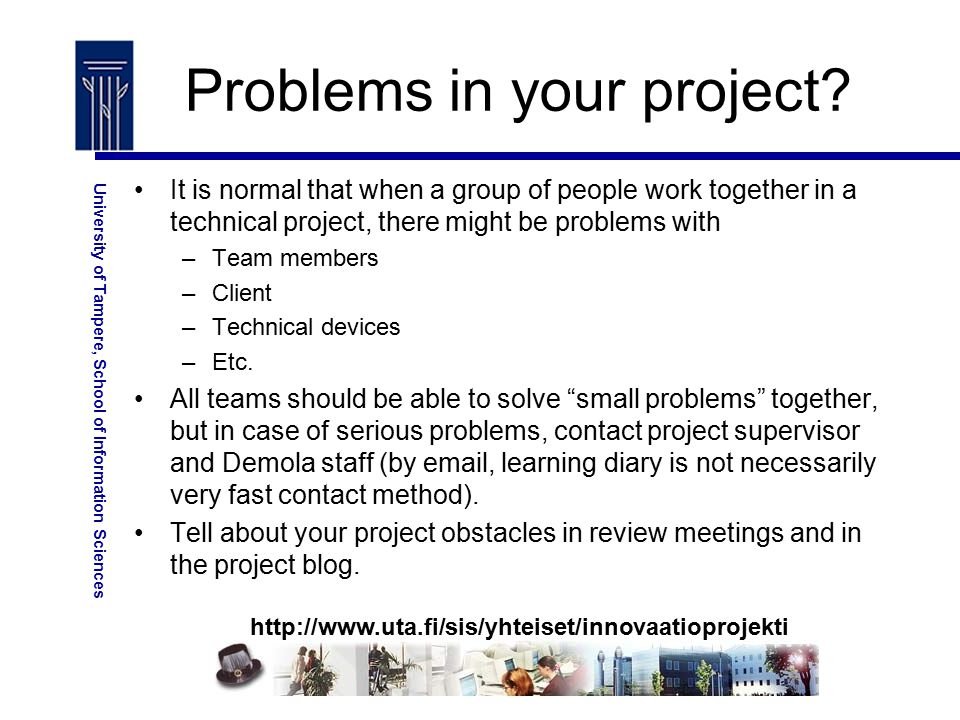 Problems in your project?

University of Tampere, School of Information Sciences

• It is normal that when a group of people work together in a technical project, there might be problems with
– Team members
– Client
– Technical devices
– Etc.
• All teams should be able to solve “small problems” together, but in case of serious problems, contact project supervisor and Demola staff (by email, learning diary is not necessarily very fast contact method).
• Tell about your project obstacles in review meetings and in the project blog.

http://www.uta.fi/sis/yhteiset/innovaatioprojekti